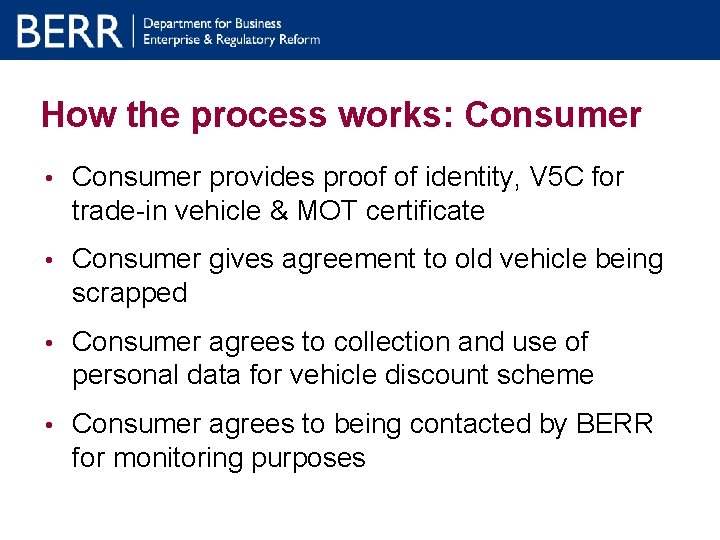 BERR
Department for Business
Enterprise & Regulatory Reform

How the process works: Consumer

• Consumer provides proof of identity, V5C for trade-in vehicle & MOT certificate
• Consumer gives agreement to old vehicle being scrapped
• Consumer agrees to collection and use of personal data for vehicle discount scheme
• Consumer agrees to being contacted by BERR for monitoring purposes